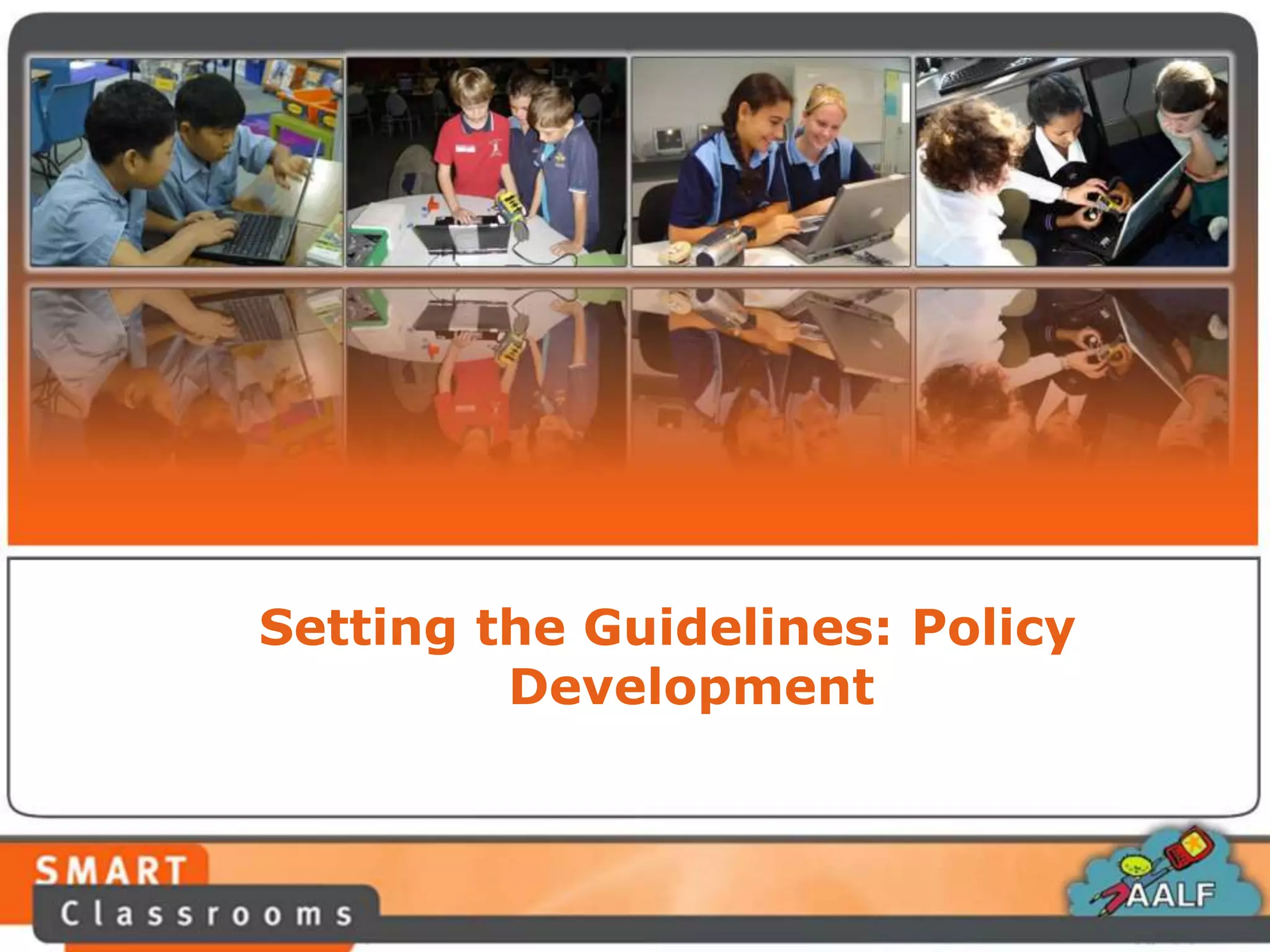 Setting the Guidelines: Policy Development

SMART
Classrooms

AALF